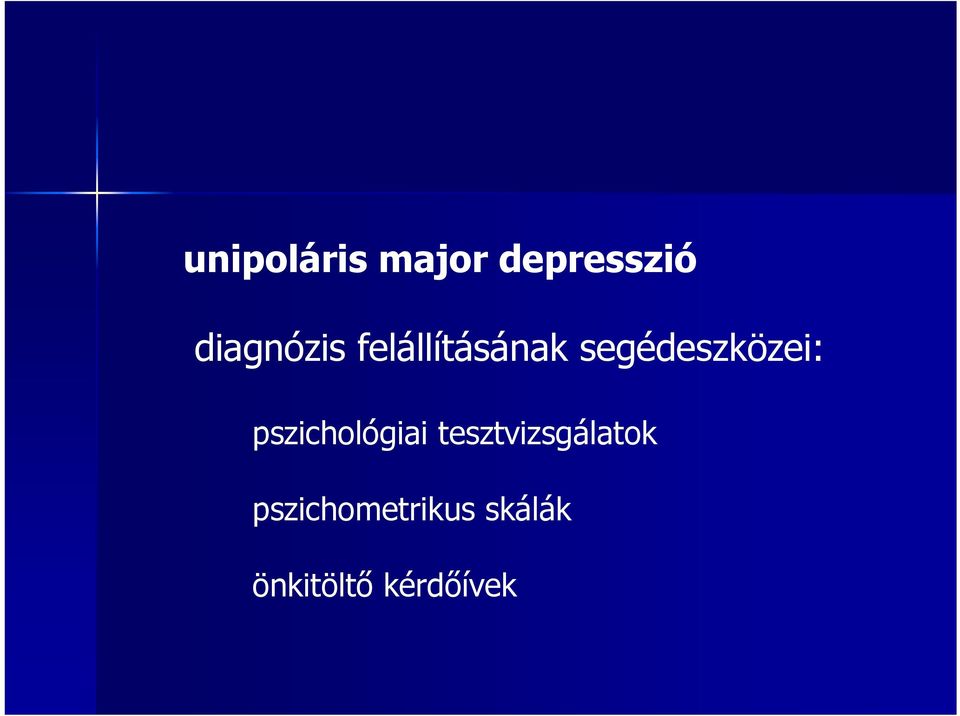 unipoláris major depresszió

diagnózis felállításának segédeszközei:

pszichológiai tesztvizsgálatok

pszichometrikus skálák

önkitöltő kérdőívek